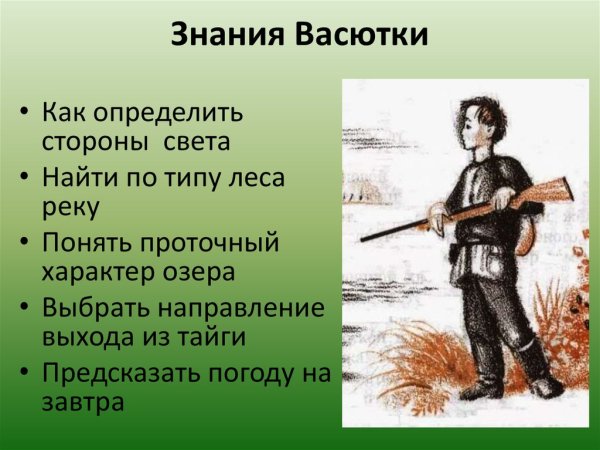 Знания Васютки

• Как определить стороны света
• Найти по типу леса реку
• Понять проточный характер озера
• Выбрать направление выхода из тайги
• Предсказать погоду на завтра